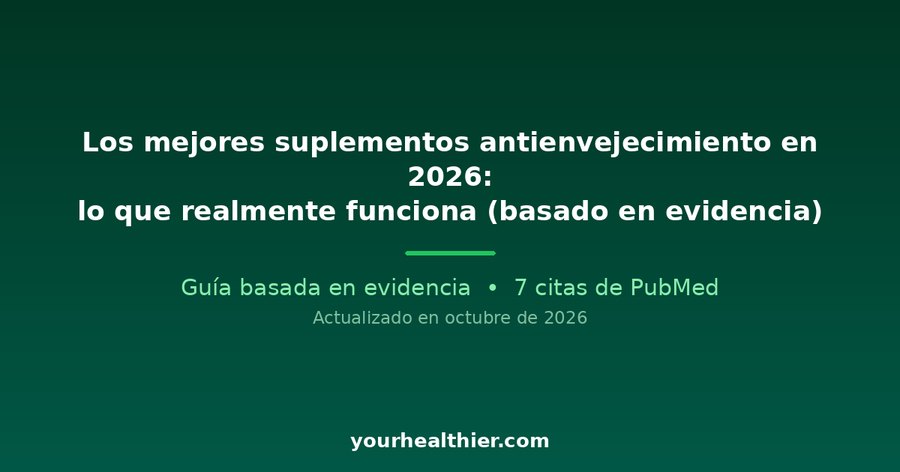 Los mejores suplementos antienvejecimiento en 2026:
lo que realmente funciona (basado en evidencia)

Guía basada en evidencia • 7 citas de PubMed

Actualizado en octubre de 2026

yourhealthier.com